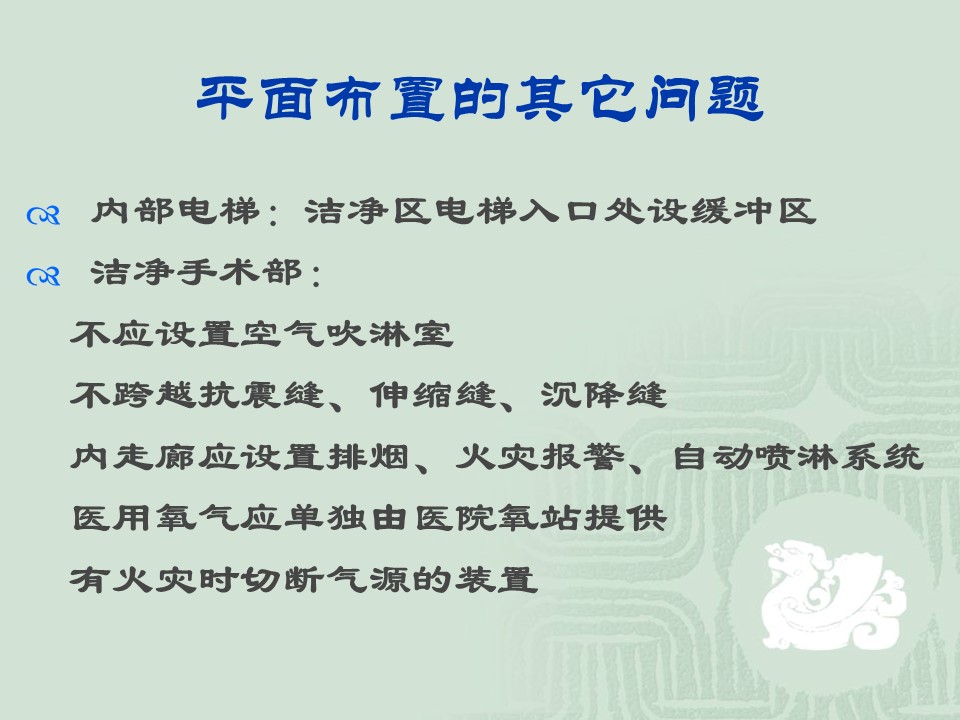 平面布置的其它问题

内部电梯：洁净区电梯入口处设缓冲区

洁净手术部：

不应设置空气吹淋室

不跨越抗震缝、伸缩缝、沉降缝

内走廊应设置排烟、火灾报警、自动喷淋系统

医用氧气应单独由医院氧站提供

有火灾时切断气源的装置